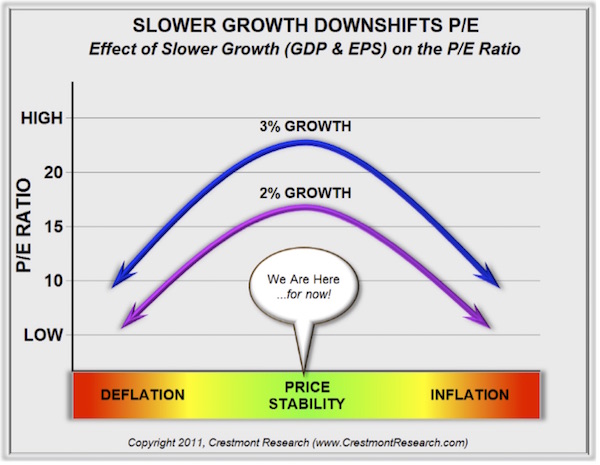 SLOWER GROWTH DOWNSHIFTS P/E
Effect of Slower Growth (GDP & EPS) on the P/E Ratio

P/E RATIO

HIGH
20
15
10
LOW

3% GROWTH
2% GROWTH

We Are Here
...for now!

DEFLATION
PRICE STABILITY
INFLATION

Copyright 2011, Crestmont Research (www.CrestmontResearch.com)